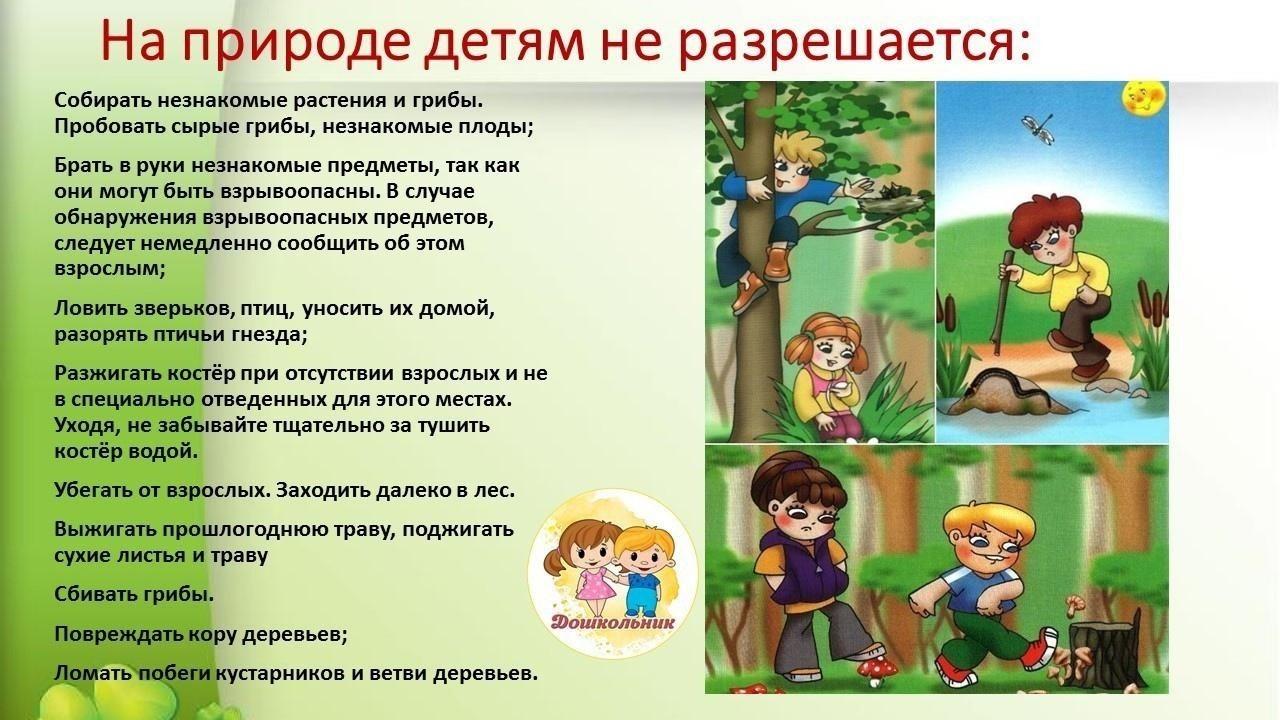 На природе детям не разрешается:

Собирать незнакомые растения и грибы. Пробовать сырые грибы, незнакомые плоды;

Брать в руки незнакомые предметы, так как они могут быть взрывоопасны. В случае обнаружения взрывоопасных предметов, следует немедленно сообщить об этом взрослым;

Ловить зверьков, птиц, уносить их домой, разорять птичьи гнезда;

Разжигать костёр при отсутствии взрослых и не в специально отведенных для этого местах. Уходя, не забывайте тщательно за тушить костёр водой.

Убегать от взрослых. Заходить далеко в лес.

Выжигать прошлогоднюю траву, поджигать сухие листья и траву

Сбивать грибы.

Повреждать кору деревьев;

Ломать побеги кустарников и ветви деревьев.

Дошкольник